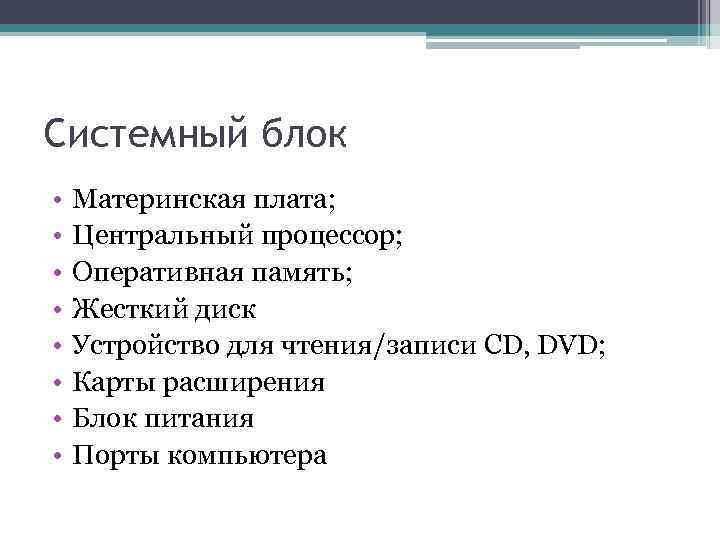 Системный блок

• Материнская плата;
• Центральный процессор;
• Оперативная память;
• Жесткий диск
• Устройство для чтения/записи CD, DVD;
• Карты расширения
• Блок питания
• Порты компьютера